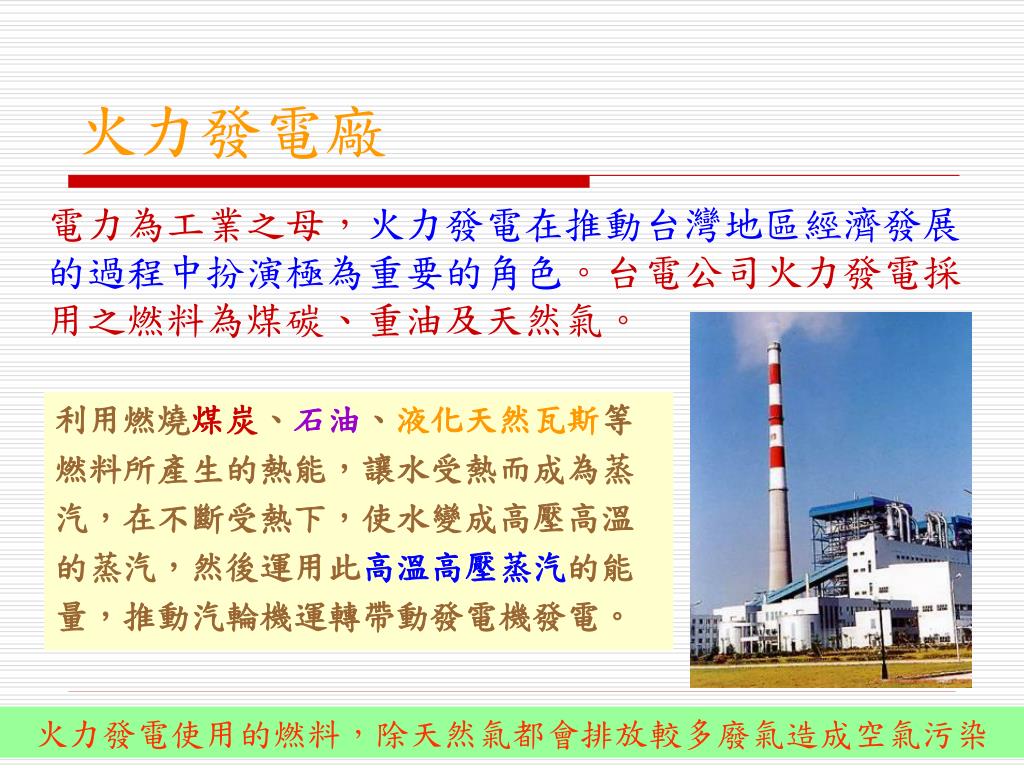 火力發電廠

電力為工業之母，火力發電在推動台灣地區經濟發展的過程中扮演極為重要的角色。台電公司火力發電採用之燃料為煤碳、重油及天然氣。

利用燃燒煤炭、石油、液化天然瓦斯等燃料所產生的熱能，讓水受熱而成為蒸汽，在不斷受熱下，使水變成高壓高溫的蒸汽，然後運用此高溫高壓蒸汽的能量，推動汽輪機運轉帶動發電機發電。

火力發電使用的燃料，除天然氣都會排放較多廢氣造成空氣污染